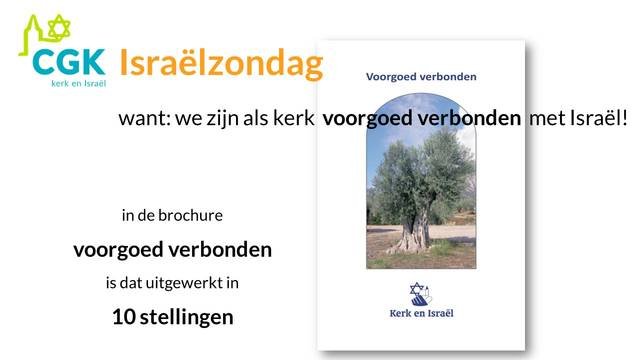 CGK
kerk en Israël

Israëlzondag

Voorgoed verbonden

want: we zijn als kerk voorgoed verbonden met Israël!

in de brochure

voorgoed verbonden

is dat uitgewerkt in

10 stellingen

Kerk en Israël